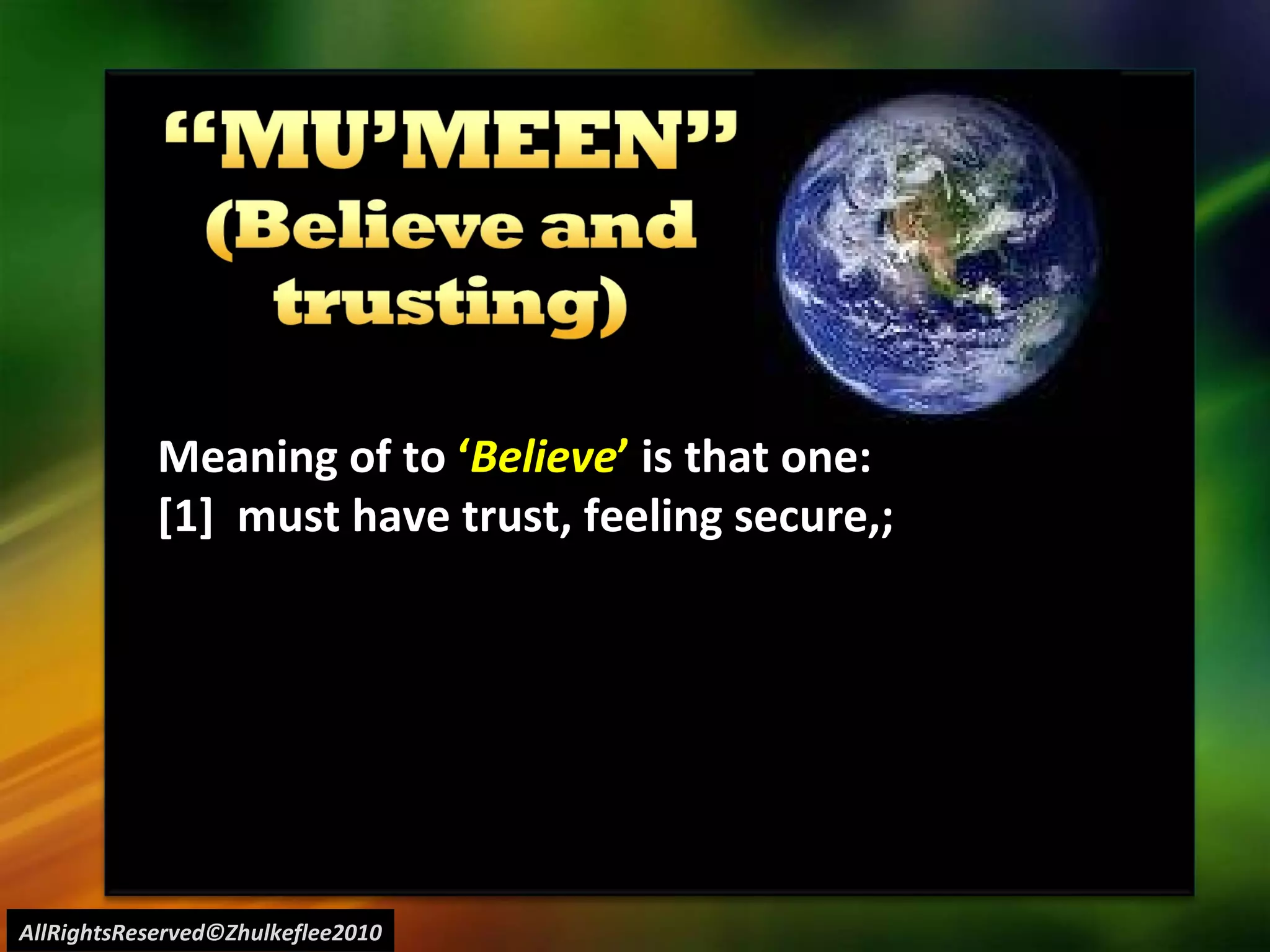 “MU’MEEN”
(Believe and trusting)

Meaning of to ‘Believe’ is that one:
[1] must have trust, feeling secure,;

AllRightsReserved©Zhulkeflee2010